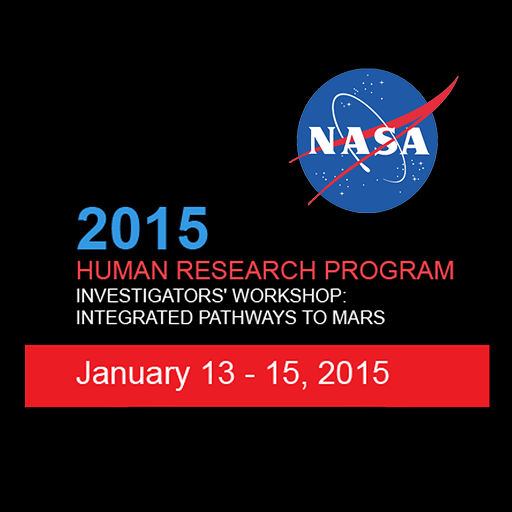 NASA

2015
HUMAN RESEARCH PROGRAM
INVESTIGATORS' WORKSHOP:
INTEGRATED PATHWAYS TO MARS

January 13 - 15, 2015